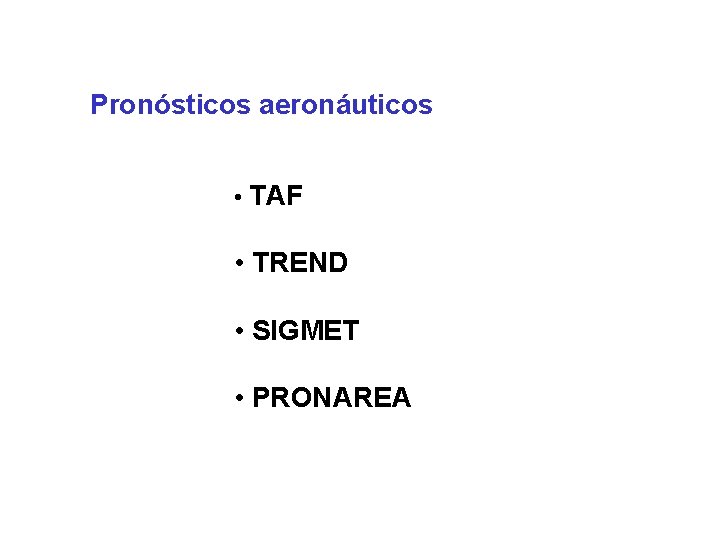 Pronósticos aeronáuticos

• TAF

• TREND

• SIGMET

• PRONAREA